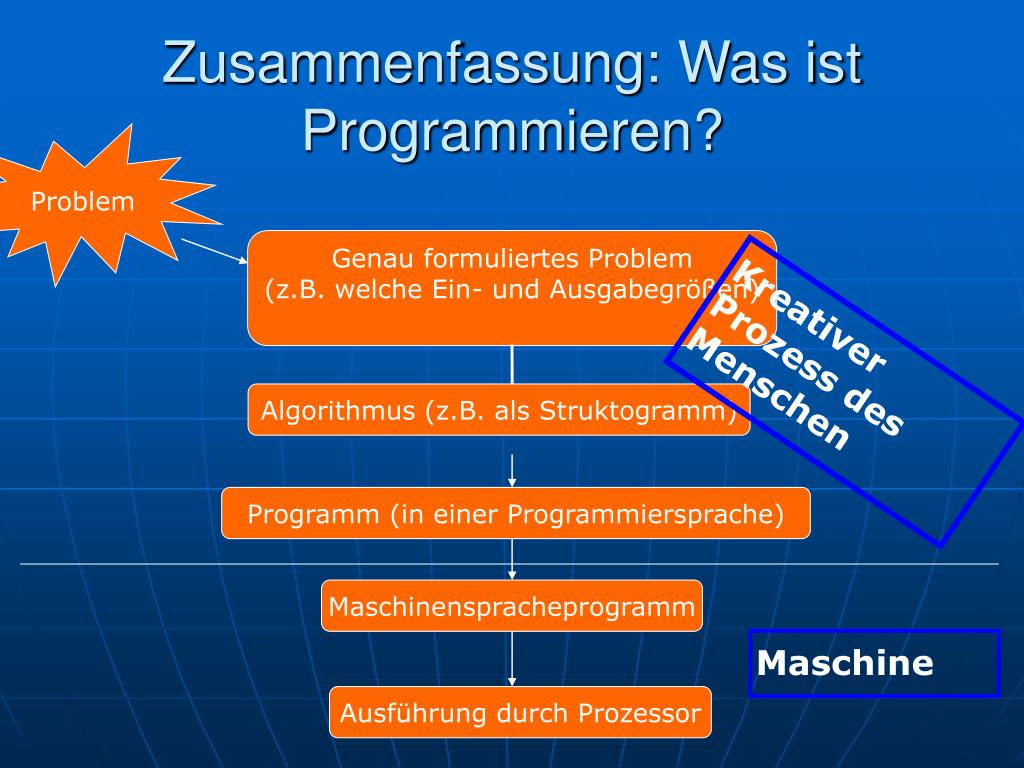 Zusammenfassung: Was ist Programmieren?

Problem

Genau formuliertes Problem
(z.B. welche Ein- und Ausgabegrößen)

Kreativer Prozess des Menschen

Algorithmus (z.B. als Struktogramm)

Programm (in einer Programmiersprache)

Maschinenspracheprogramm

Maschine

Ausführung durch Prozessor